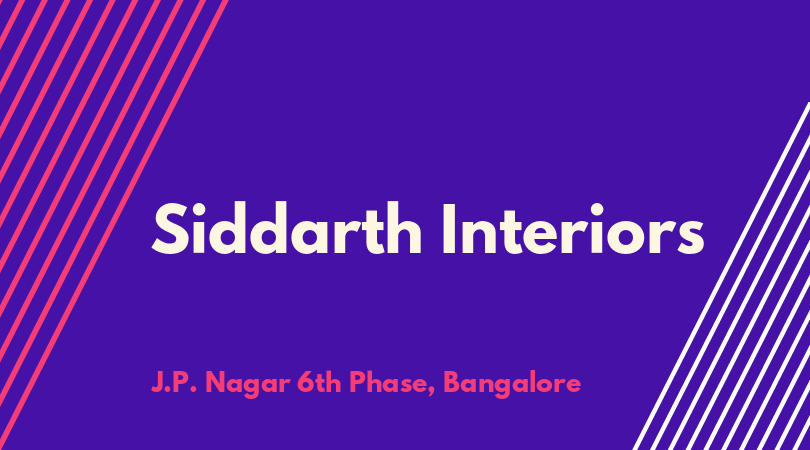 Siddarth Interiors

J.P. Nagar 6th Phase, Bangalore